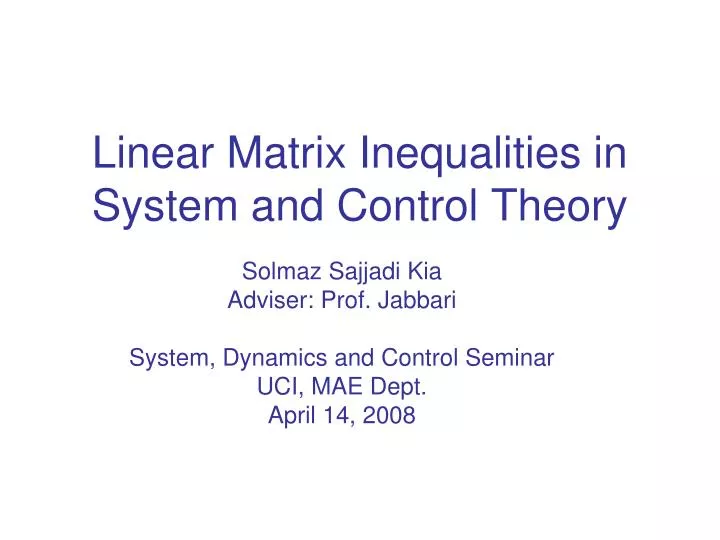 Linear Matrix Inequalities in System and Control Theory

Solmaz Sajjadi Kia
Adviser: Prof. Jabbari

System, Dynamics and Control Seminar
UCI, MAE Dept.
April 14, 2008